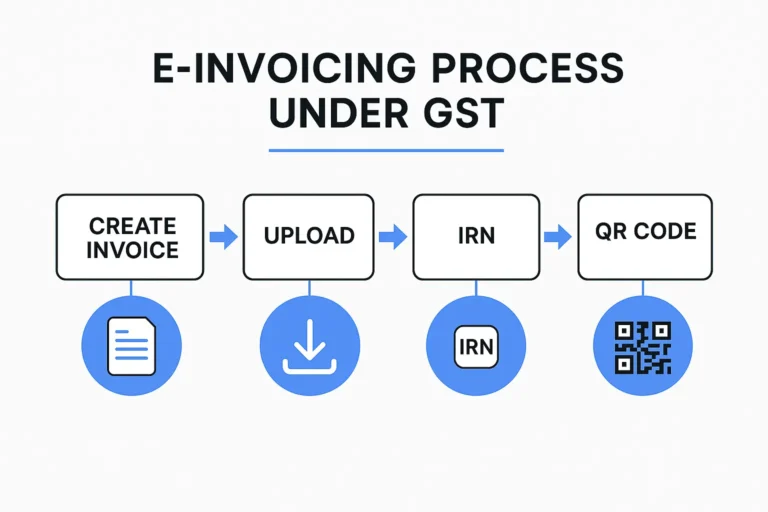 E-INVOICING PROCESS UNDER GST

CREATE INVOICE

UPLOAD

IRN

QR CODE

IRN